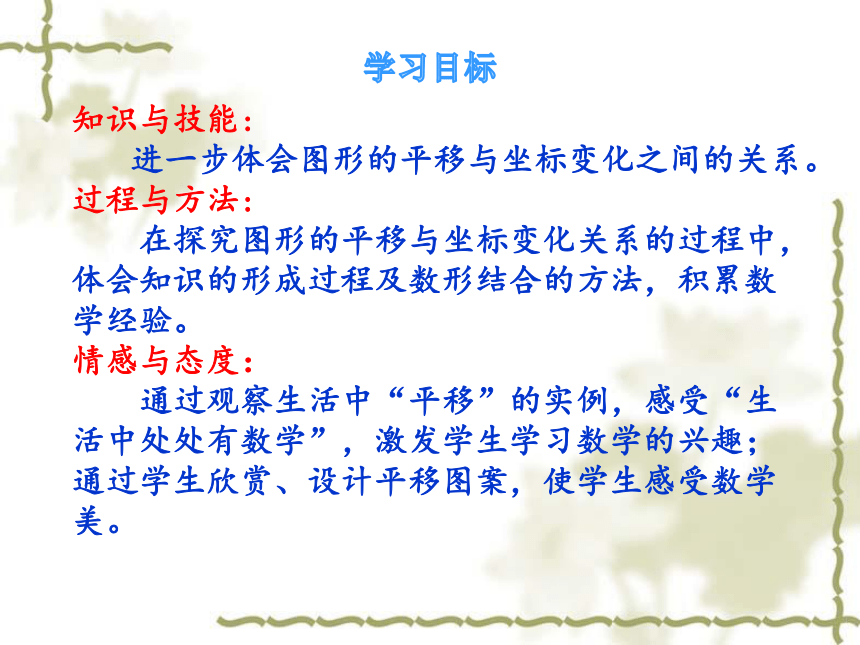 学习目标

知识与技能：

进一步体会图形的平移与坐标变化之间的关系。

过程与方法：

在探究图形的平移与坐标变化关系的过程中，体会知识的形成过程及数形结合的方法，积累数学经验。

情感与态度：

通过观察生活中“平移”的实例，感受“生活中处处有数学”，激发学生学习数学的兴趣；通过学生欣赏、设计平移图案，使学生感受数学美。